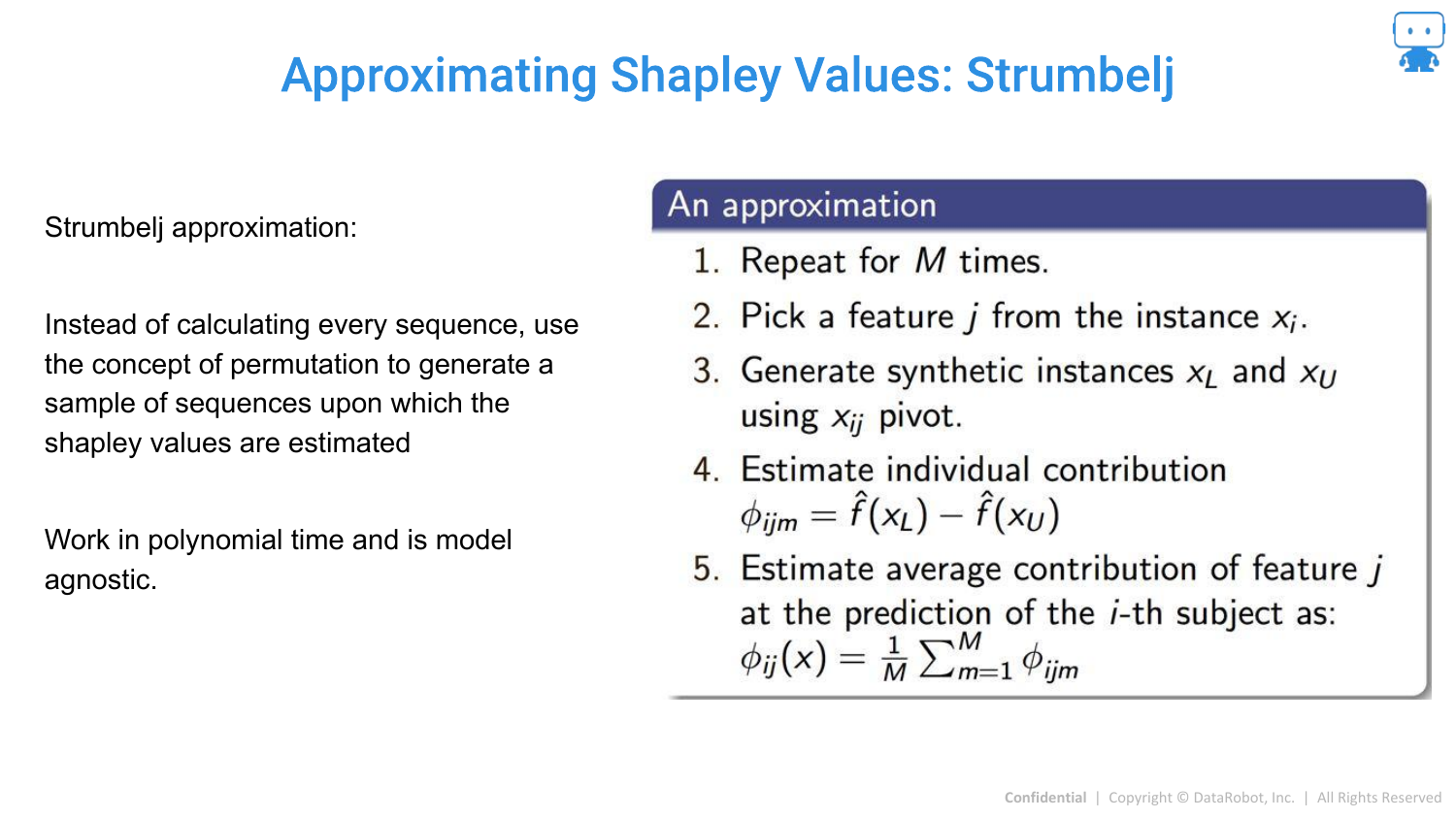 Approximating Shapley Values: Strumbelj

Strumbelj approximation:

Instead of calculating every sequence, use the concept of permutation to generate a sample of sequences upon which the shapley values are estimated

Work in polynomial time and is model agnostic.

An approximation

1. Repeat for $M$ times.
2. Pick a feature $j$ from the instance $x_i$.
3. Generate synthetic instances $x_L$ and $x_U$ using $x_{ij}$ pivot.
4. Estimate individual contribution $\phi_{ijm} = \hat{f}(x_L) - \hat{f}(x_U)$
5. Estimate average contribution of feature $j$ at the prediction of the $i$-th subject as: $\phi_{ij}(x) = \frac{1}{M} \sum_{m=1}^{M} \phi_{ijm}$

Confidential | Copyright © DataRobot, Inc. | All Rights Reserved